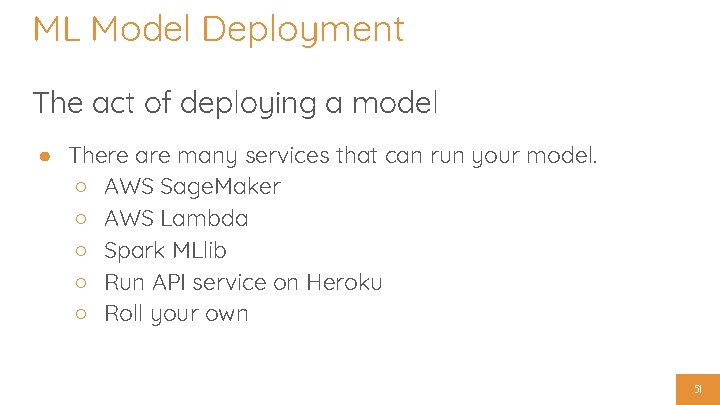 ML Model Deployment

The act of deploying a model

● There are many services that can run your model.
 ○ AWS SageMaker
 ○ AWS Lambda
 ○ Spark MLlib
 ○ Run API service on Heroku
 ○ Roll your own

51